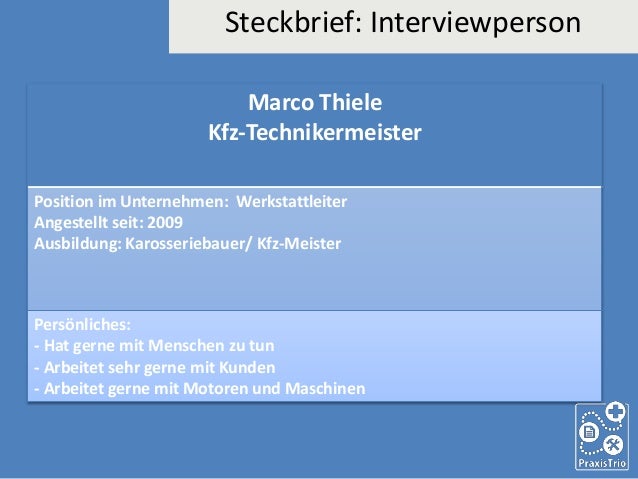 Steckbrief: Interviewperson

Marco Thiele
Kfz-Technikermeister

Position im Unternehmen: Werkstattleiter
Angestellt seit: 2009
Ausbildung: Karosseriebauer/ Kfz-Meister

Persönliches:
- Hat gerne mit Menschen zu tun
- Arbeitet sehr gerne mit Kunden
- Arbeitet gerne mit Motoren und Maschinen

PraxisTrio